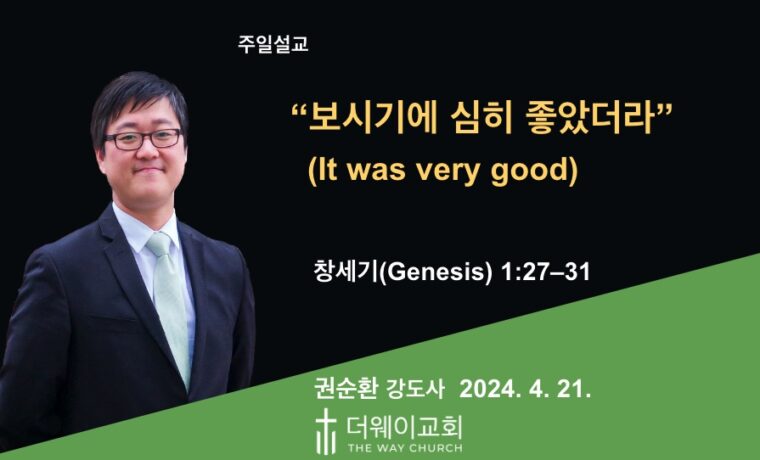 주일설교

“보시기에 심히 좋았더라”
(It was very good)

창세기(Genesis) 1:27–31

권순환 강도사 2024. 4. 21.

더웨이교회
THE WAY CHURCH